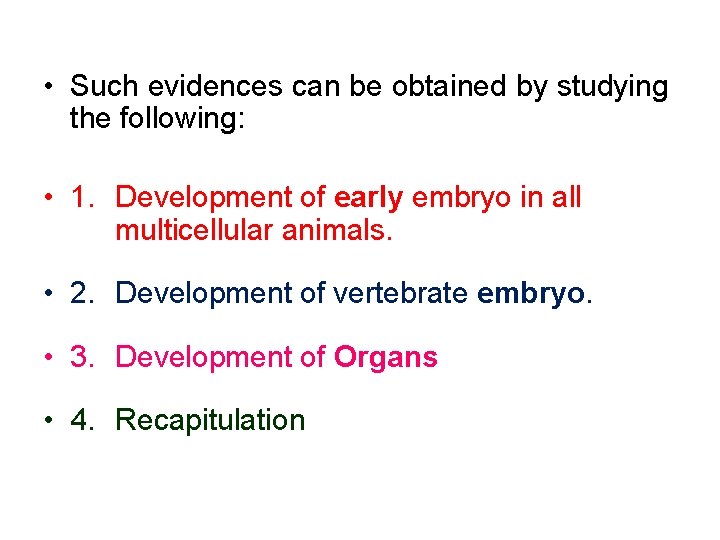 • Such evidences can be obtained by studying the following:

• 1. Development of early embryo in all multicellular animals.

• 2. Development of vertebrate embryo.

• 3. Development of Organs

• 4. Recapitulation